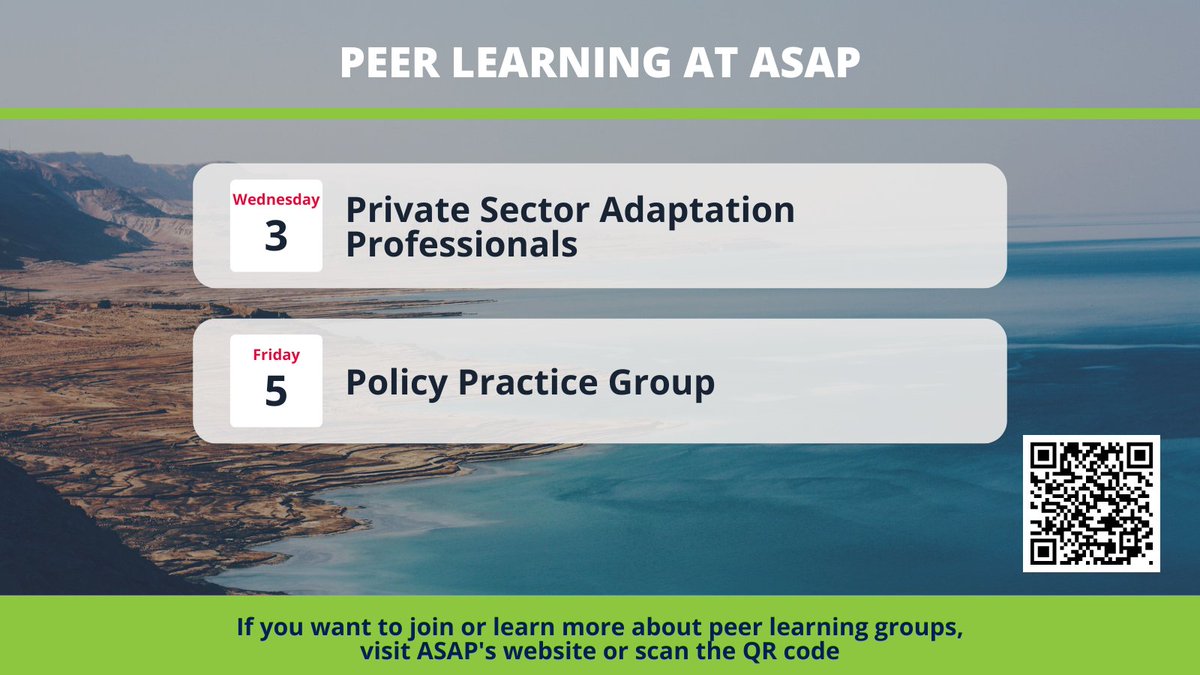 PEER LEARNING AT ASAP

Wednesday
3
Private Sector Adaptation Professionals

Friday
5
Policy Practice Group

If you want to join or learn more about peer learning groups, visit ASAP's website or scan the QR code